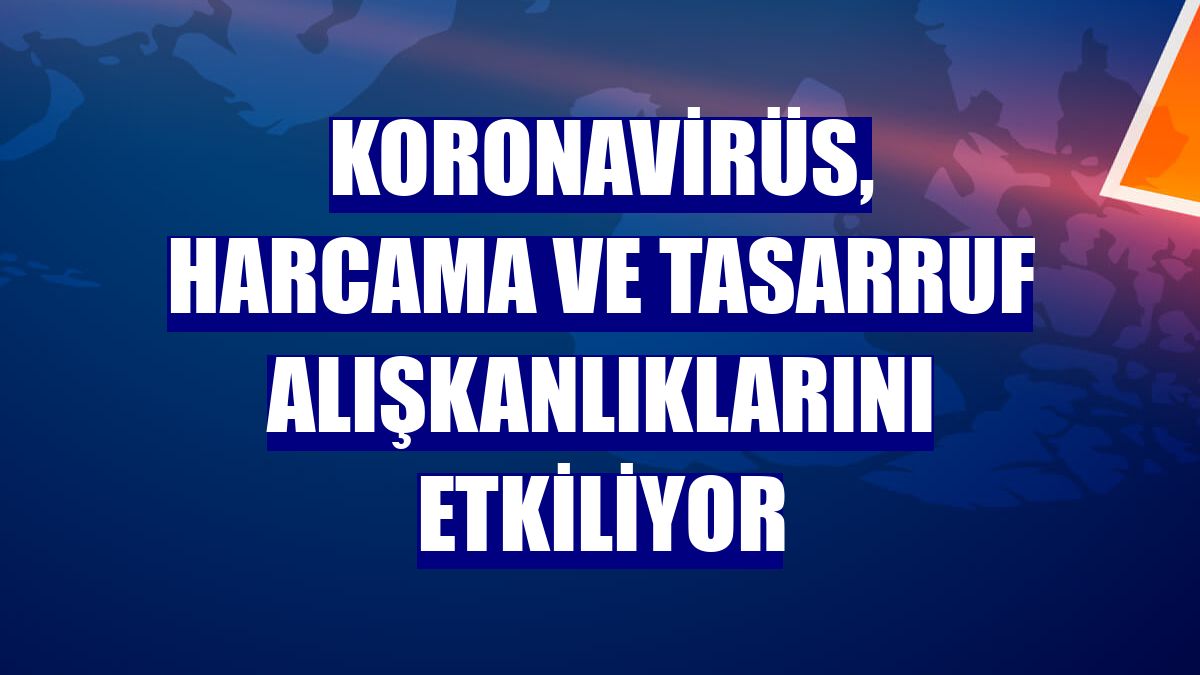 KORONAVİRÜS, HARCAMA VE TASARRUF ALIŞKANLIKLARINI ETKİLİYOR